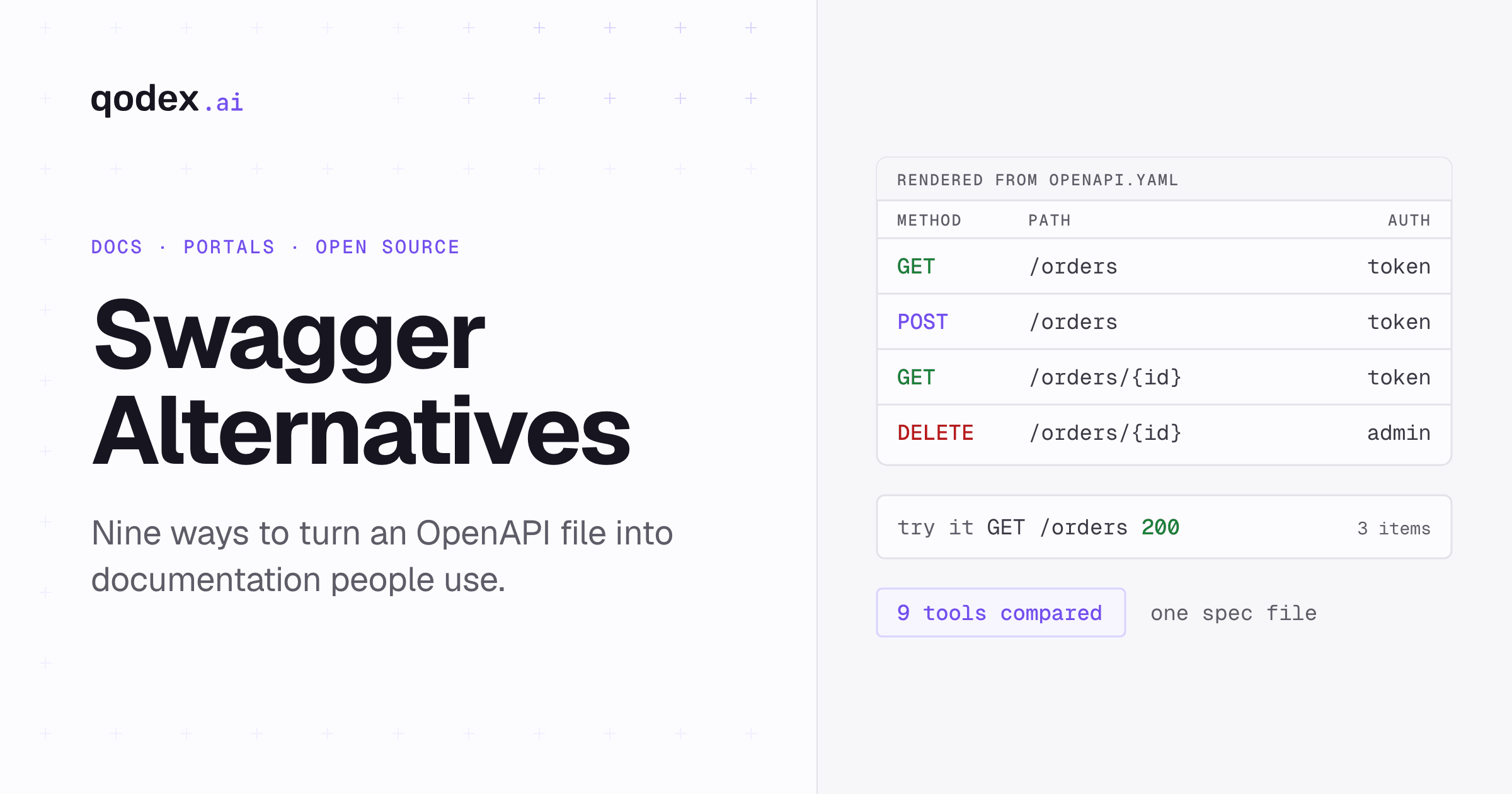 qodex.ai

DOCS · PORTALS · OPEN SOURCE

Swagger Alternatives

Nine ways to turn an OpenAPI file into documentation people use.

RENDERED FROM OPENAPI.YAML

| METHOD | PATH | AUTH |
|---|---|---|
| GET | /orders | token |
| POST | /orders | token |
| GET | /orders/{id} | token |
| DELETE | /orders/{id} | admin |

try it GET /orders 200 3 items

9 tools compared

one spec file